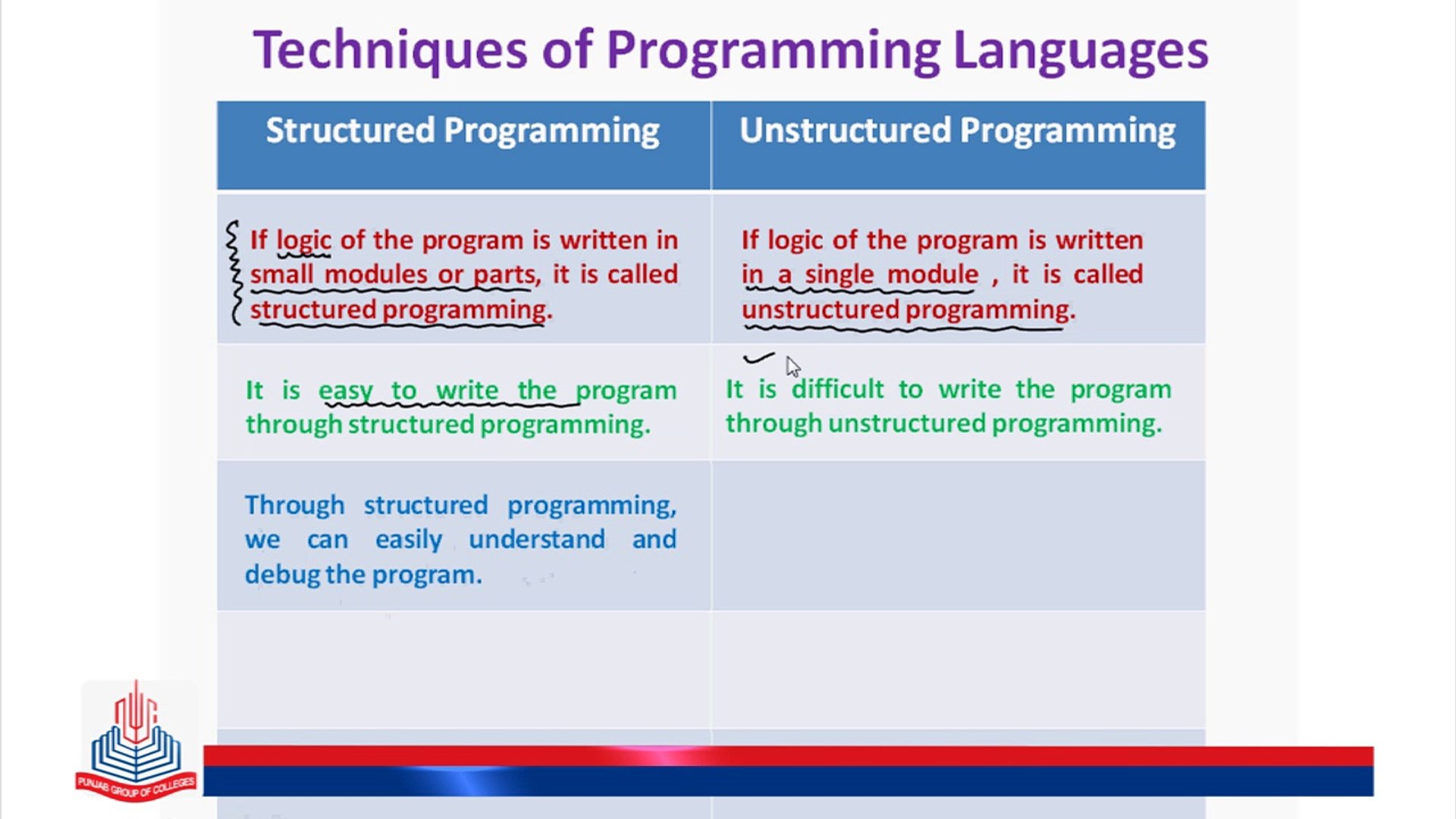 Techniques of Programming Languages

| Structured Programming | Unstructured Programming |
|---|---|
| If logic of the program is written in small modules or parts, it is called structured programming. | If logic of the program is written in a single module , it is called unstructured programming. |
| It is easy to write the program through structured programming. | It is difficult to write the program through unstructured programming. |
| Through structured programming, we can easily understand and debug the program. | |
| | |

PUNJAB GROUP OF COLLEGES